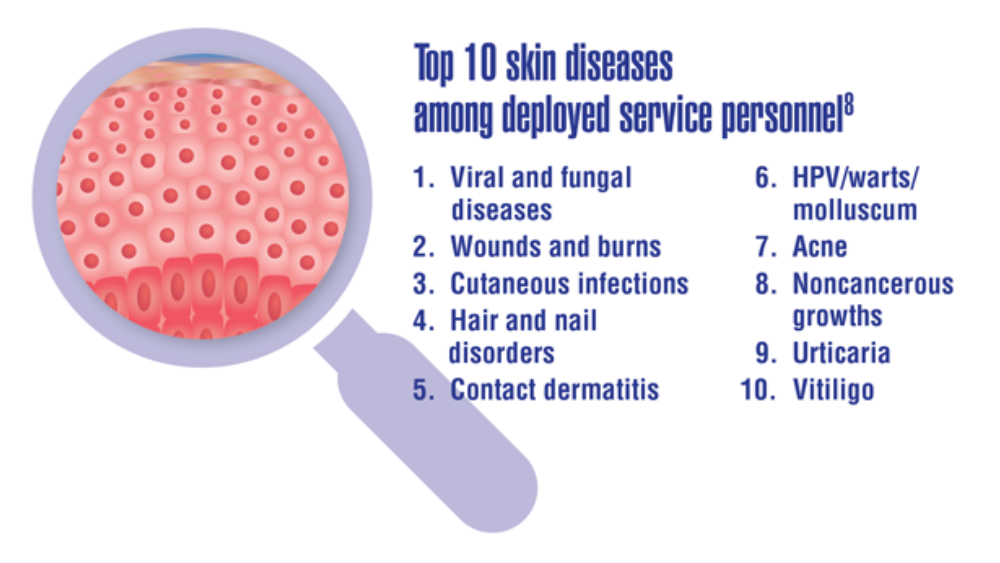 Top 10 skin diseases among deployed service personnel$^8$

1. Viral and fungal diseases
2. Wounds and burns
3. Cutaneous infections
4. Hair and nail disorders
5. Contact dermatitis
6. HPV/warts/molluscum
7. Acne
8. Noncancerous growths
9. Urticaria
10. Vitiligo